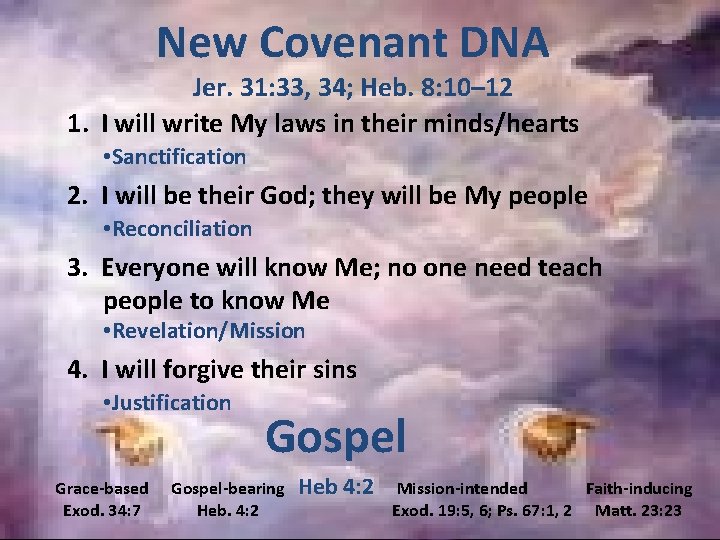 New Covenant DNA
Jer. 31:33, 34; Heb. 8:10–12

1. I will write My laws in their minds/hearts
•Sanctification

2. I will be their God; they will be My people
•Reconciliation

3. Everyone will know Me; no one need teach people to know Me
•Revelation/Mission

4. I will forgive their sins
•Justification

Gospel

Grace-based
Exod. 34:7

Gospel-bearing
Heb. 4:2

Heb 4:2

Mission-intended
Exod. 19:5, 6; Ps. 67:1, 2

Faith-inducing
Matt. 23:23